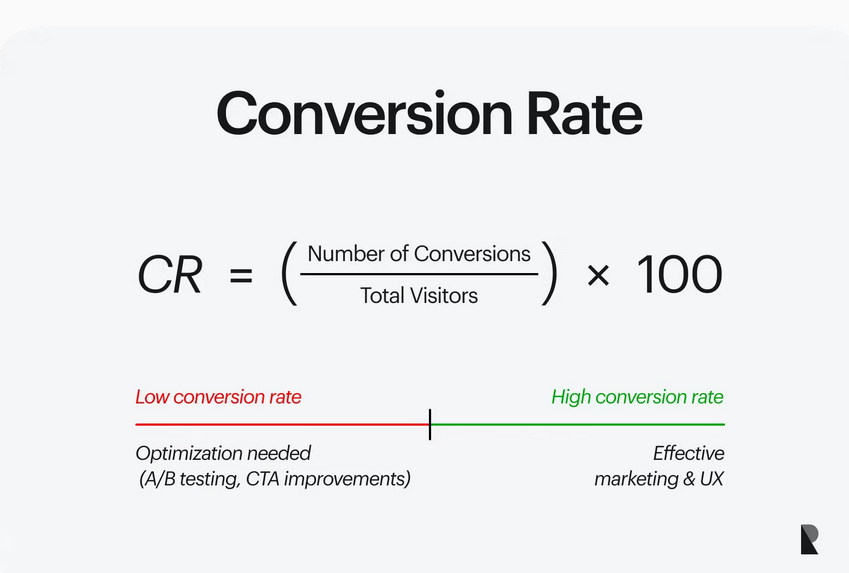 Conversion Rate

$CR = \left(\frac{\text{Number of Conversions}}{\text{Total Visitors}}\right) \times 100$

Low conversion rate

High conversion rate

Optimization needed (A/B testing, CTA improvements)

Effective marketing & UX

R